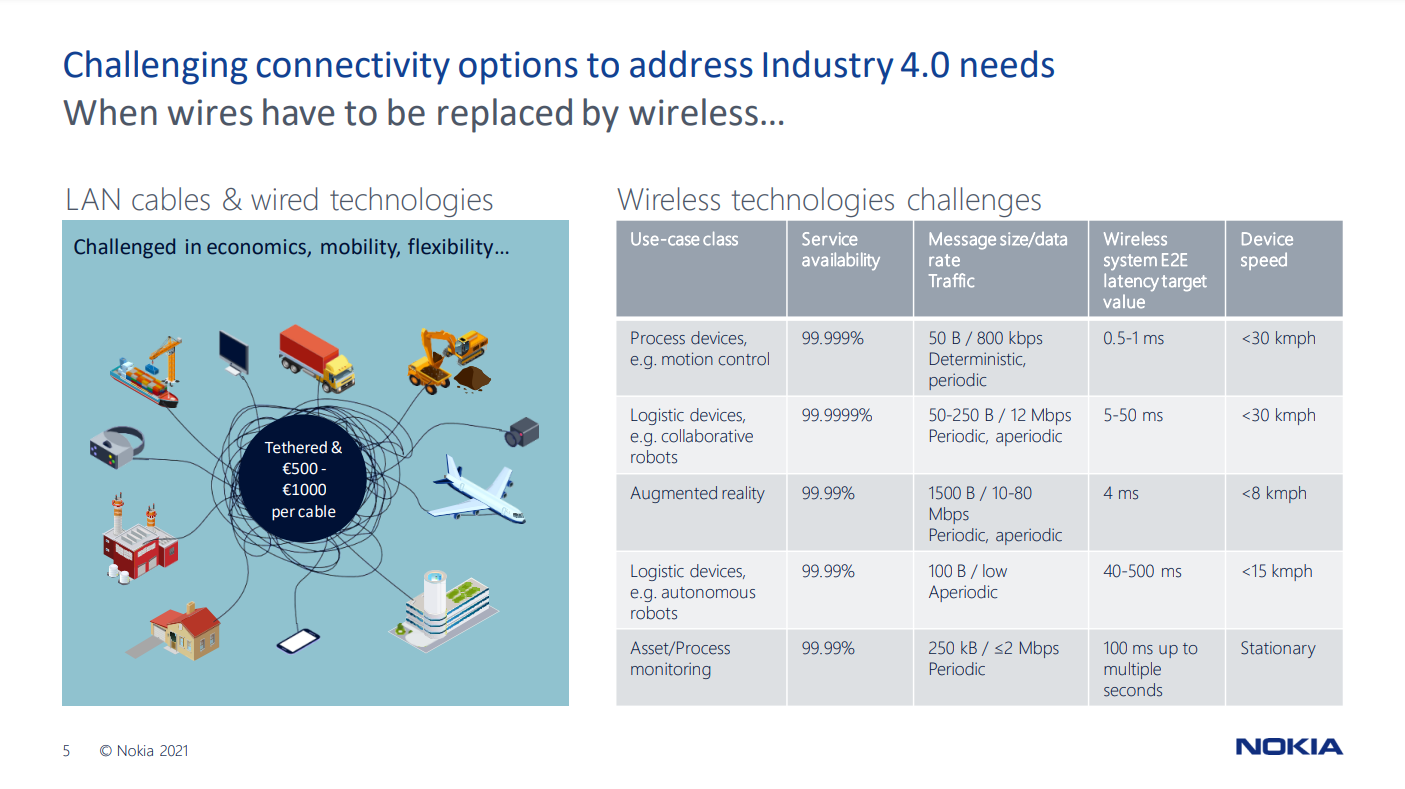 Challenging connectivity options to address Industry 4.0 needs
When wires have to be replaced by wireless…

LAN cables & wired technologies

Challenged in economics, mobility, flexibility…

Tethered & €500 - €1000 per cable

Wireless technologies challenges

| Use-case class | Service availability | Message size/data rate Traffic | Wireless system E2E latency target value | Device speed |
|---|---|---|---|---|
| Process devices, e.g. motion control | 99.999% | 50 B / 800 kbps Deterministic, periodic | 0.5-1 ms | <30 kmph |
| Logistic devices, e.g. collaborative robots | 99.9999% | 50-250 B / 12 Mbps Periodic, aperiodic | 5-50 ms | <30 kmph |
| Augmented reality | 99.99% | 1500 B / 10-80 Mbps Periodic, aperiodic | 4 ms | <8 kmph |
| Logistic devices, e.g. autonomous robots | 99.99% | 100 B / low Aperiodic | 40-500 ms | <15 kmph |
| Asset/Process monitoring | 99.99% | 250 kB / ≤2 Mbps Periodic | 100 ms up to multiple seconds | Stationary |

5 © Nokia 2021

NOKIA